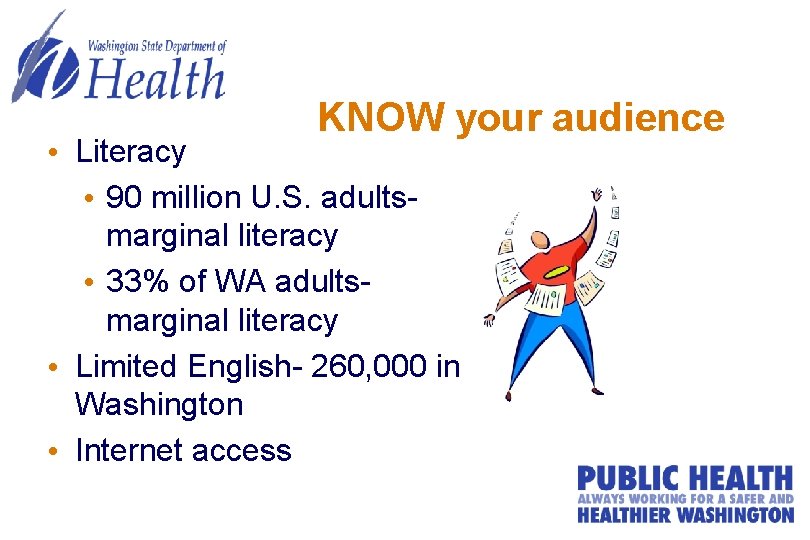 Washington State Department of
Health

KNOW your audience

• Literacy
  • 90 million U.S. adults- marginal literacy
  • 33% of WA adults- marginal literacy
• Limited English- 260,000 in Washington
• Internet access

PUBLIC HEALTH
ALWAYS WORKING FOR A SAFER AND
HEALTHIER WASHINGTON